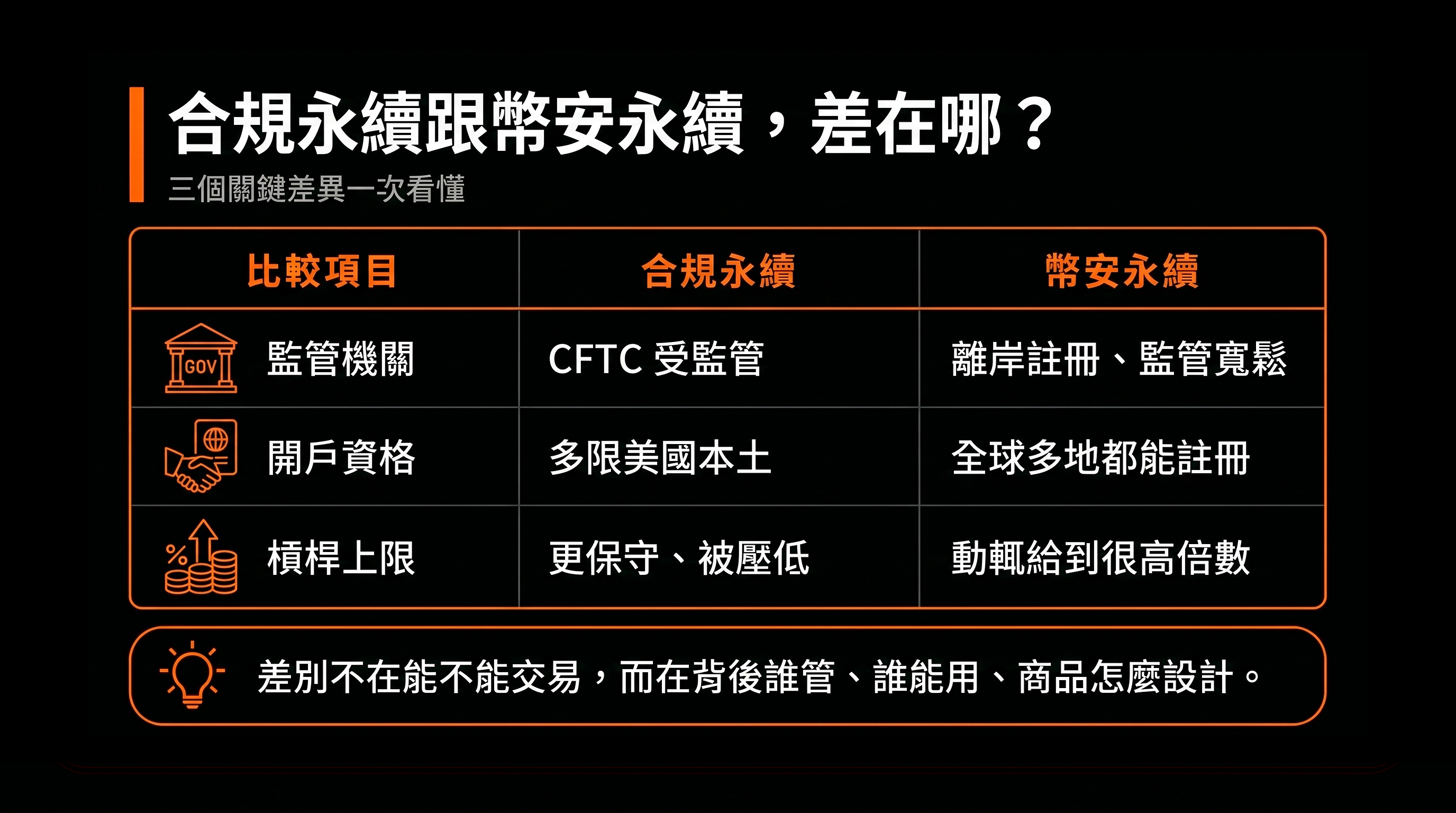 合規永續跟幣安永續，差在哪？

三個關鍵差異一次看懂

| 比較項目 | 合規永續 | 幣安永續 |
|---|---|---|
| GOV 監管機關 | CFTC 受監管 | 離岸註冊、監管寬鬆 |
| 開戶資格 | 多限美國本土 | 全球多地都能註冊 |
| % 槓桿上限 | 更保守、被壓低 | 動輒給到很高倍數 |

差別不在能不能交易，而在背後誰管、誰能用、商品怎麼設計。